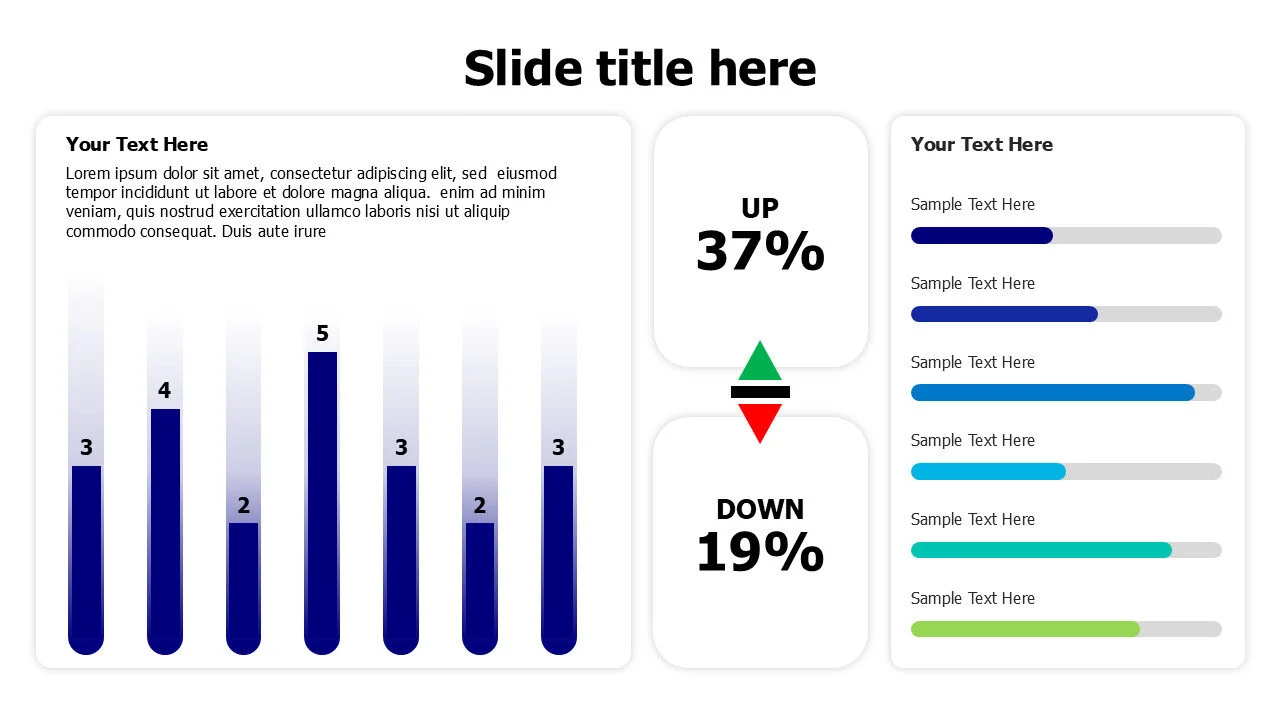 Slide title here

Your Text Here

Lorem ipsum dolor sit amet, consectetur adipiscing elit, sed eiusmod tempor incididunt ut labore et dolore magna aliqua. enim ad minim veniam, quis nostrud exercitation ullamco laboris nisi ut aliquip commodo consequat. Duis aute irure

3
4
2
5
3
2
3

UP
37%

DOWN
19%

Your Text Here

Sample Text Here

Sample Text Here

Sample Text Here

Sample Text Here

Sample Text Here

Sample Text Here